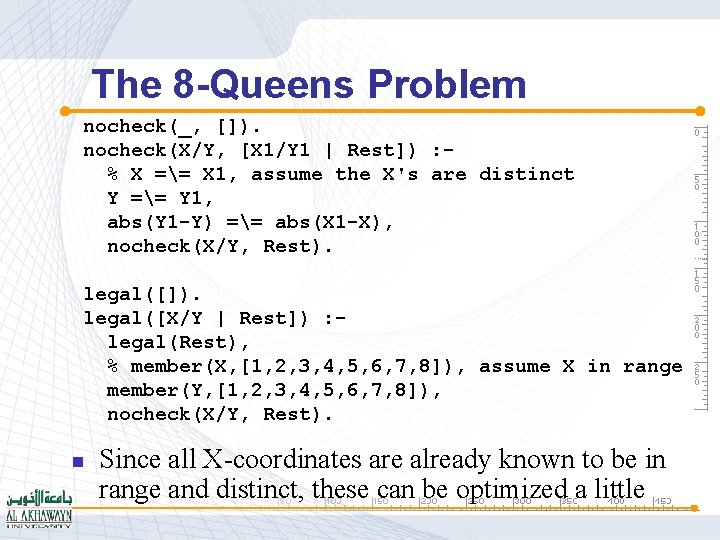 The 8-Queens Problem

nocheck(_, []).
nocheck(X/Y, [X1/Y1 | Rest]) :-
% X =\= X1, assume the X's are distinct
Y =\= Y1,
abs(Y1-Y) =\= abs(X1-X),
nocheck(X/Y, Rest).

legal([]).
legal([X/Y | Rest]) :-
legal(Rest),
% member(X,[1,2,3,4,5,6,7,8]), assume X in range
member(Y,[1,2,3,4,5,6,7,8]),
nocheck(X/Y, Rest).

Since all X-coordinates are already known to be in range and distinct, these can be optimized a little

جامعة الأخوين
AL AKHAWAYN
UNIVERSITY